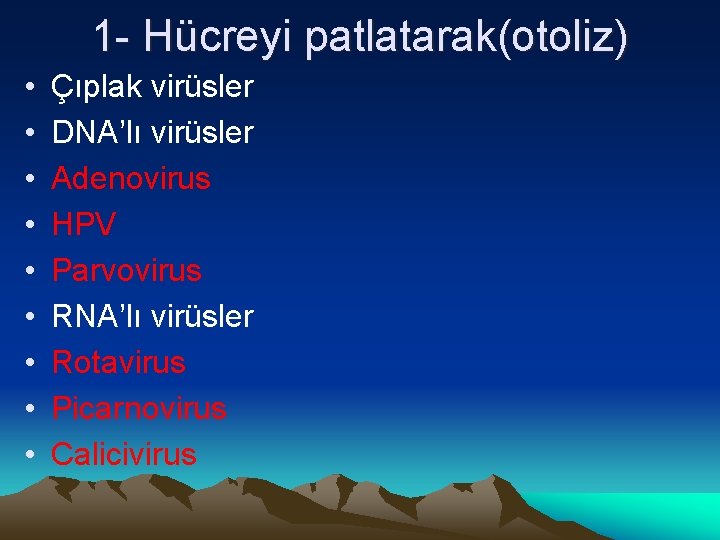 1- Hücreyi patlatarak(otoliz)

• Çıplak virüsler
• DNA'lı virüsler
• Adenovirus
• HPV
• Parvovirus
• RNA'lı virüsler
• Rotavirus
• Picarnovirus
• Calicivirus